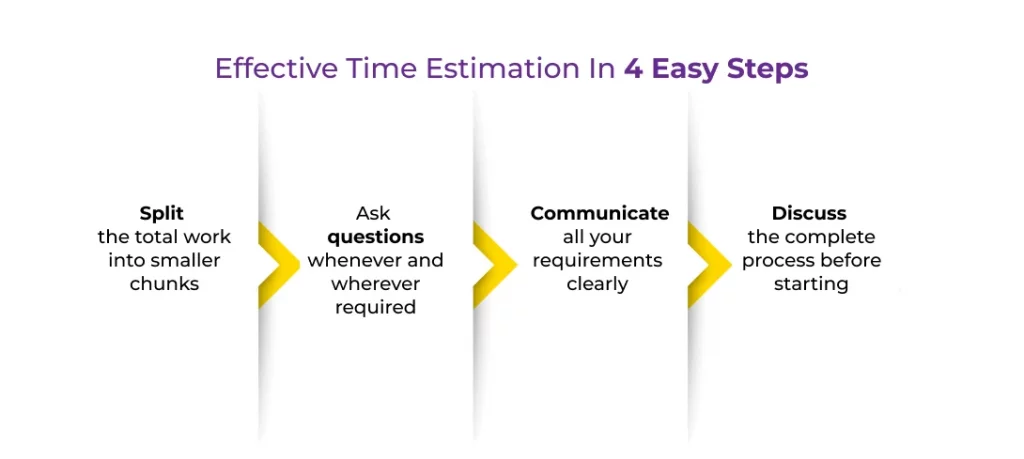 Effective Time Estimation In 4 Easy Steps

Split
the total work into smaller chunks

Ask
questions
whenever and wherever required

Communicate
all your requirements clearly

Discuss
the complete process before starting